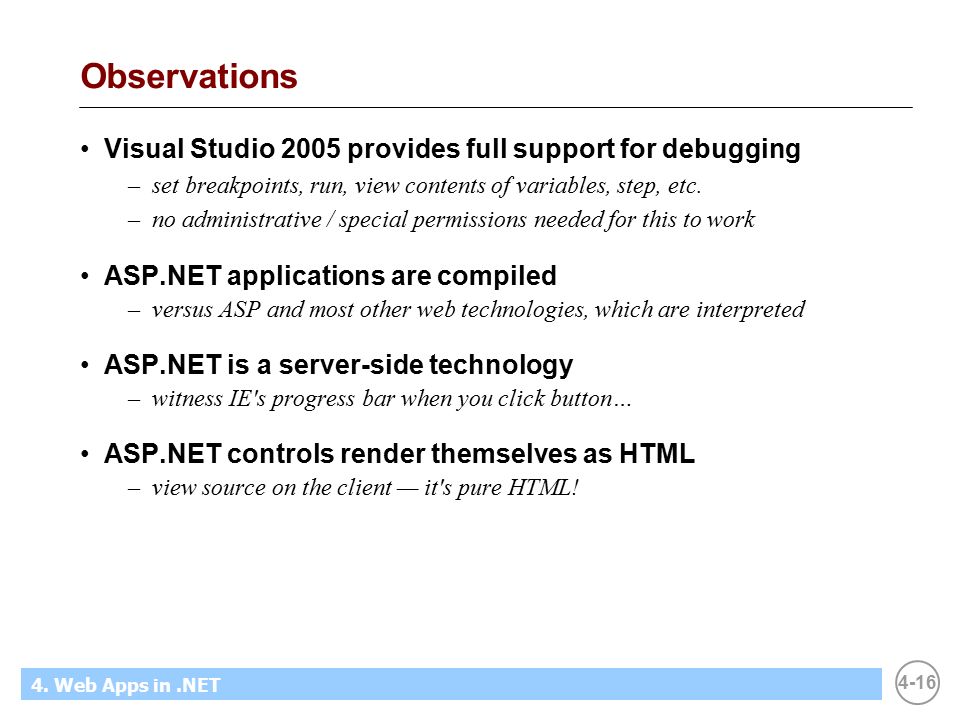 Observations

• Visual Studio 2005 provides full support for debugging
– set breakpoints, run, view contents of variables, step, etc.
– no administrative / special permissions needed for this to work

• ASP.NET applications are compiled
– versus ASP and most other web technologies, which are interpreted

• ASP.NET is a server-side technology
– witness IE's progress bar when you click button…

• ASP.NET controls render themselves as HTML
– view source on the client — it's pure HTML!

4. Web Apps in .NET

4-16